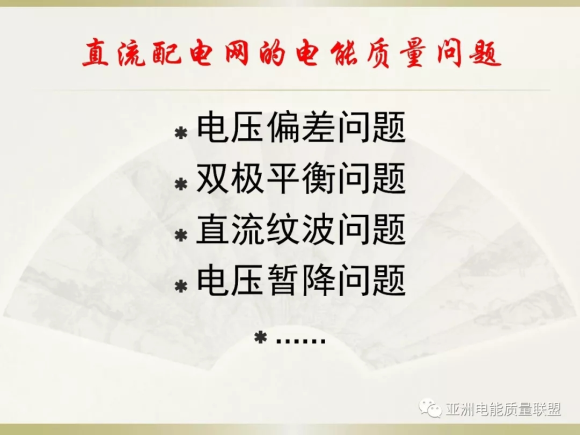 直流配电网的电能质量问题

* 电压偏差问题
* 双极平衡问题
* 直流纹波问题
* 电压暂降问题
* ……

亚洲电能质量联盟